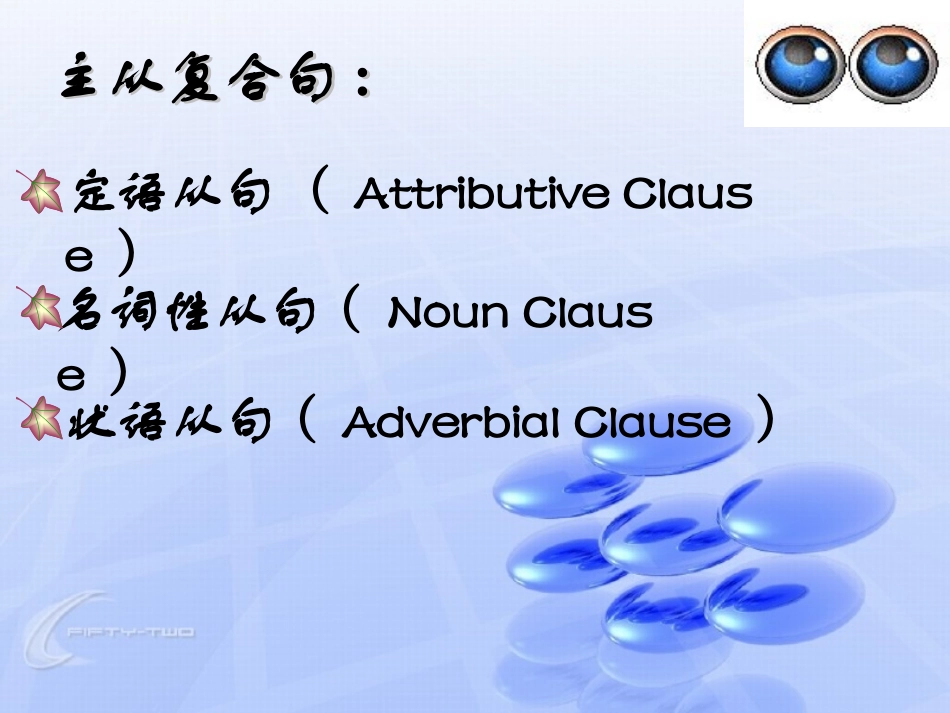 主从复合句：

定语从句（ Attributive Clause ）

名词性从句（ Noun Clause ）

状语从句（ Adverbial Clause ）

FIFTY-TWO